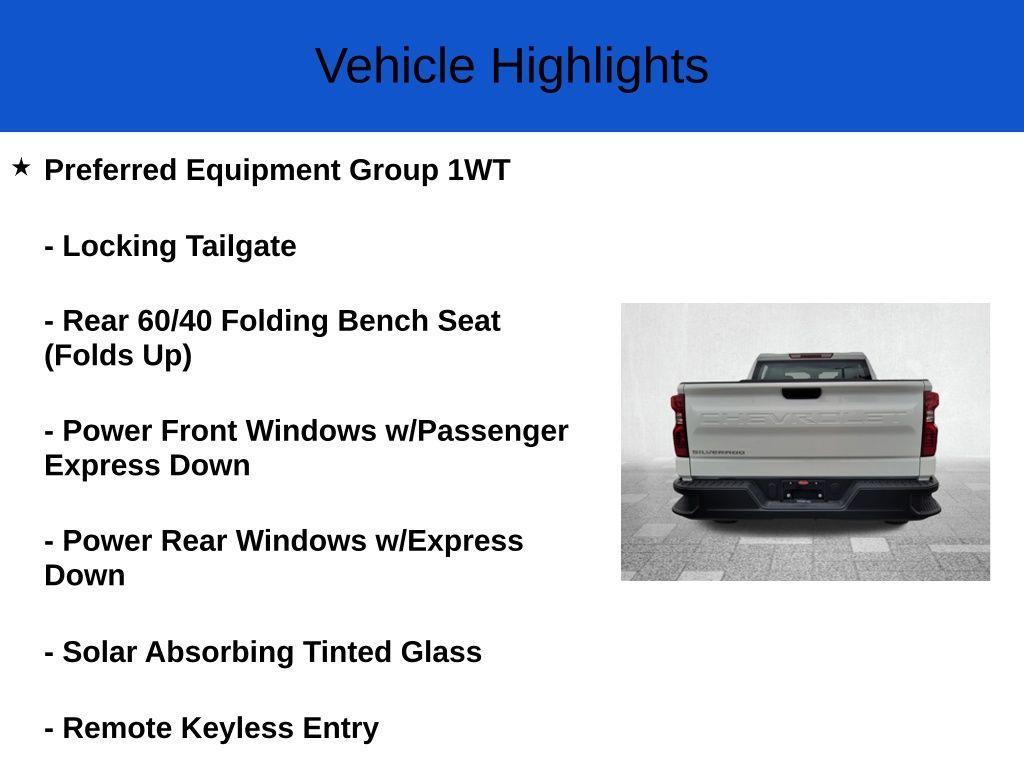 Vehicle Highlights

★ Preferred Equipment Group 1WT

- Locking Tailgate

- Rear 60/40 Folding Bench Seat (Folds Up)

- Power Front Windows w/Passenger Express Down

- Power Rear Windows w/Express Down

- Solar Absorbing Tinted Glass

- Remote Keyless Entry

CHEVROLET
SILVERADO